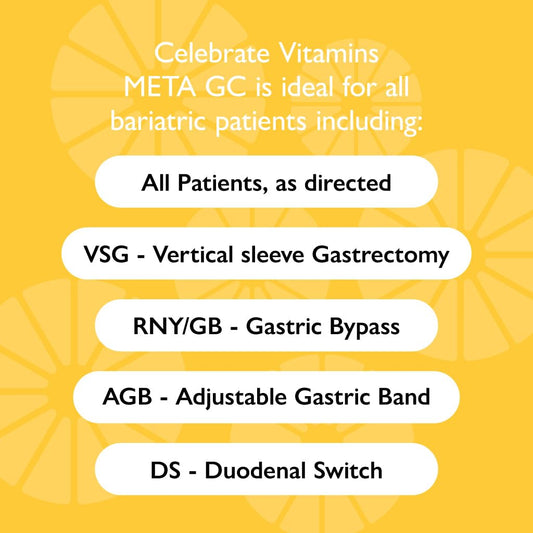 Celebrate Vitamins META GC is ideal for all bariatric patients including:

All Patients, as directed

VSG - Vertical sleeve Gastrectomy

RNY/GB - Gastric Bypass

AGB - Adjustable Gastric Band

DS - Duodenal Switch